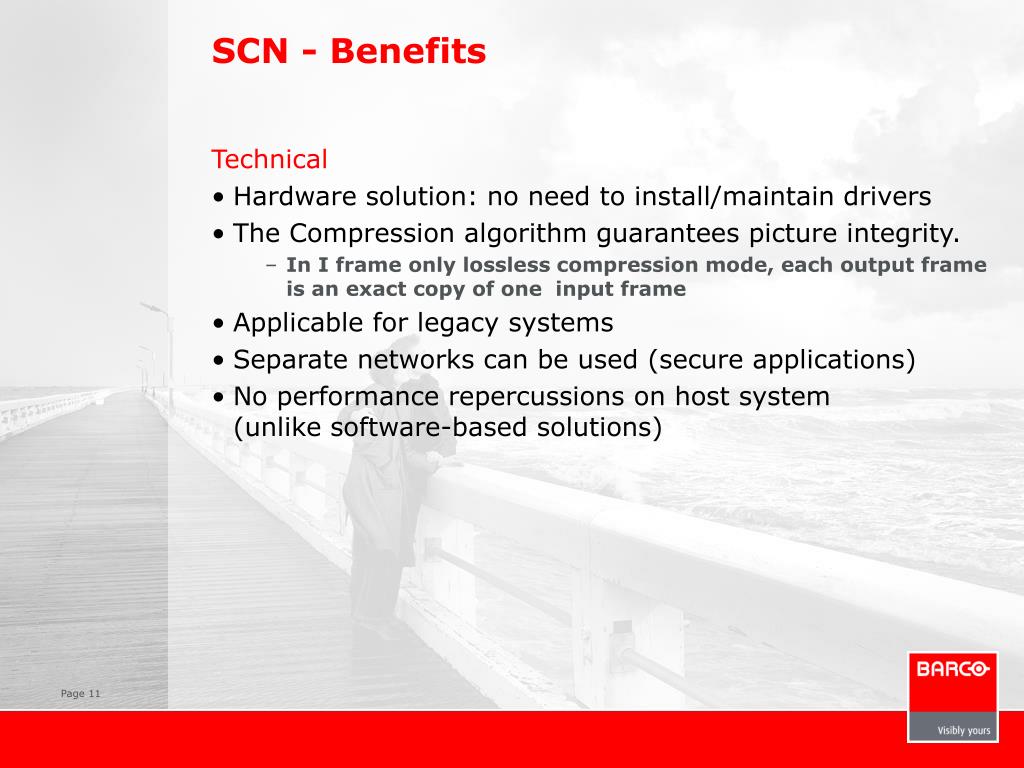 SCN - Benefits

Technical

• Hardware solution: no need to install/maintain drivers

• The Compression algorithm guarantees picture integrity.

– In I frame only lossless compression mode, each output frame is an exact copy of one input frame

• Applicable for legacy systems

• Separate networks can be used (secure applications)

• No performance repercussions on host system (unlike software-based solutions)

Page 11

BARCO

Visibly yours